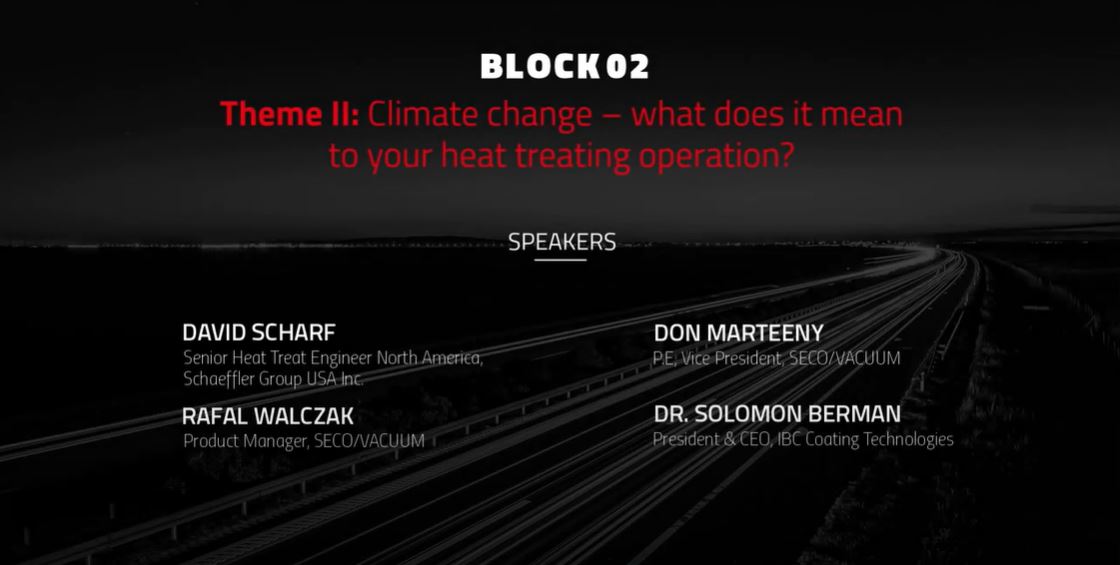 BLOCK 02

Theme II: Climate change – what does it mean to your heat treating operation?

SPEAKERS

DAVID SCHARF
Senior Heat Treat Engineer North America, Schaeffler Group USA Inc.

RAFAL WALCZAK
Product Manager, SECO/VACUUM

DON MARTEENY
P.E, Vice President, SECO/VACUUM

DR. SOLOMON BERMAN
President & CEO, IBC Coating Technologies